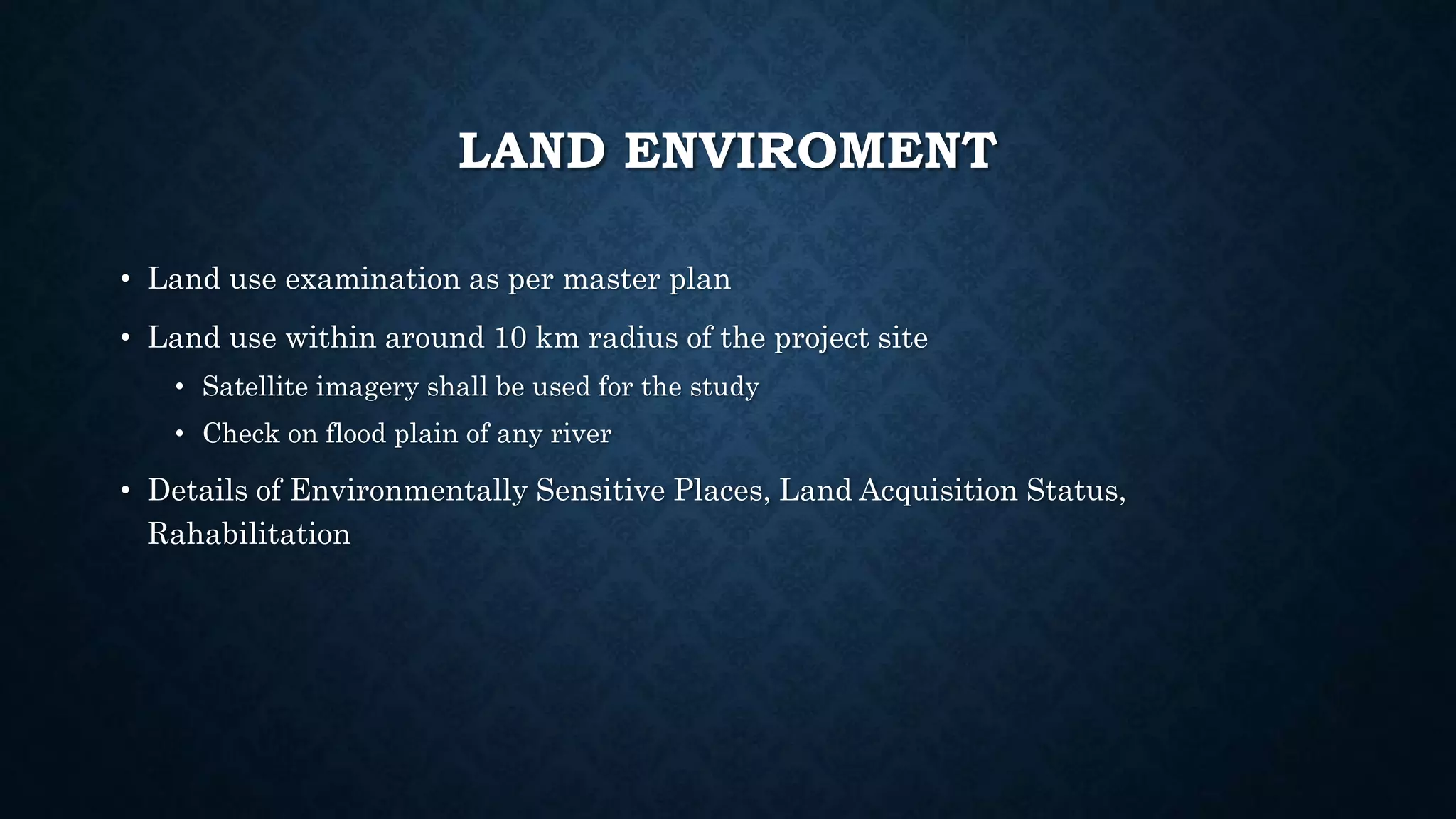 LAND ENVIROMENT

• Land use examination as per master plan
• Land use within around 10 km radius of the project site
  • Satellite imagery shall be used for the study
  • Check on flood plain of any river
• Details of Environmentally Sensitive Places, Land Acquisition Status, Rahabilitation